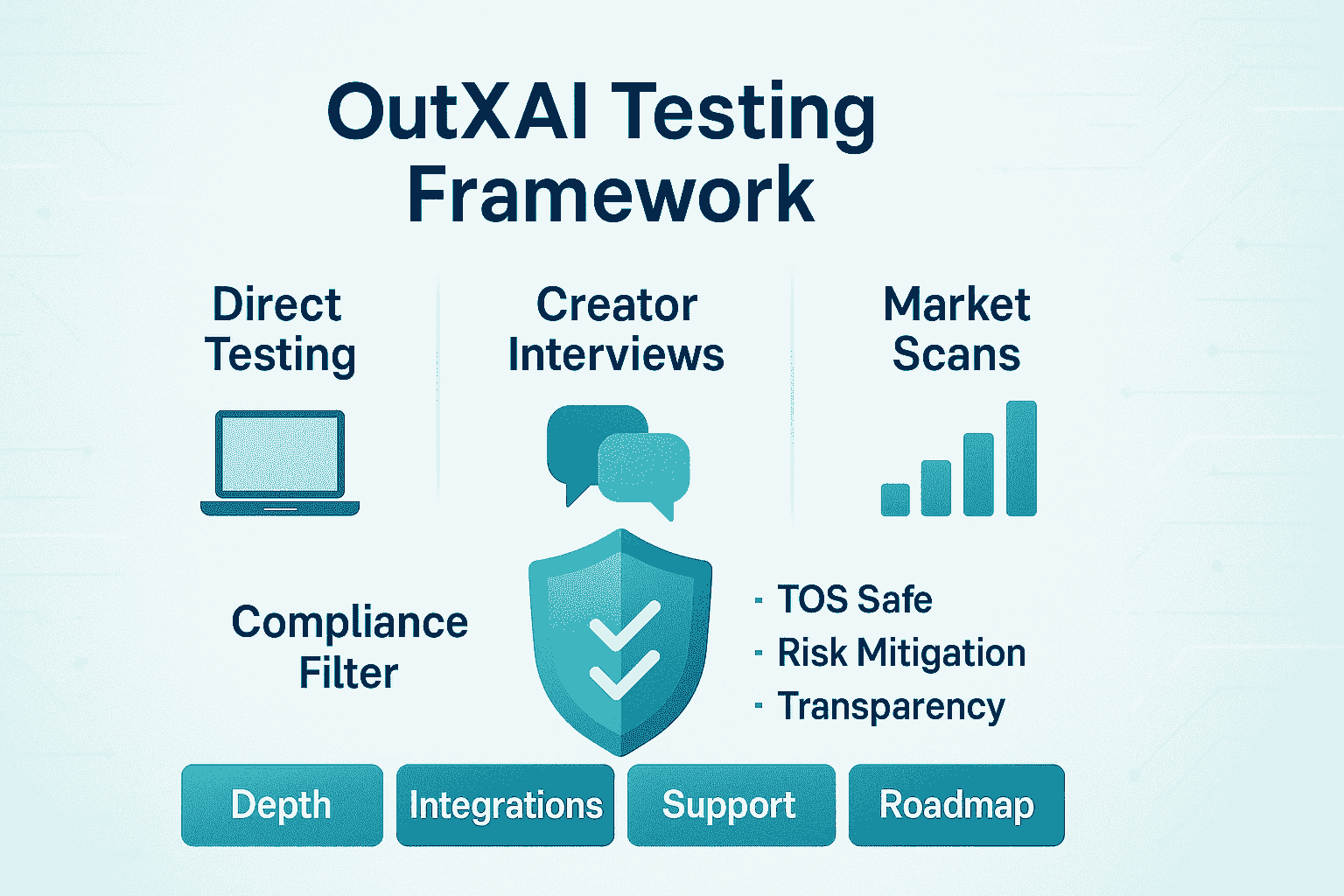 OutXAI Testing Framework

Direct Testing

Creator Interviews

Market Scans

Compliance Filter

- TOS Safe
- Risk Mitigation
- Transparency

Depth
Integrations
Support
Roadmap